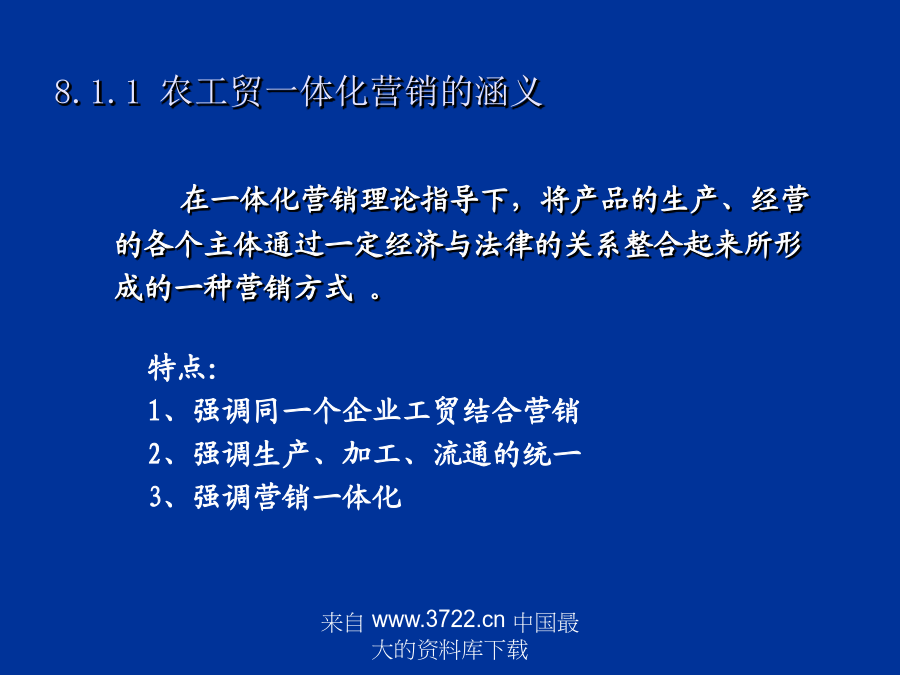 8.1.1 农工贸一体化营销的涵义

在一体化营销理论指导下，将产品的生产、经营的各个主体通过一定经济与法律的关系整合起来所形成的一种营销方式 。

特点：
1、强调同一个企业工贸结合营销
2、强调生产、加工、流通的统一
3、强调营销一体化

来自 www.3722.cn 中国最大的资料库下载